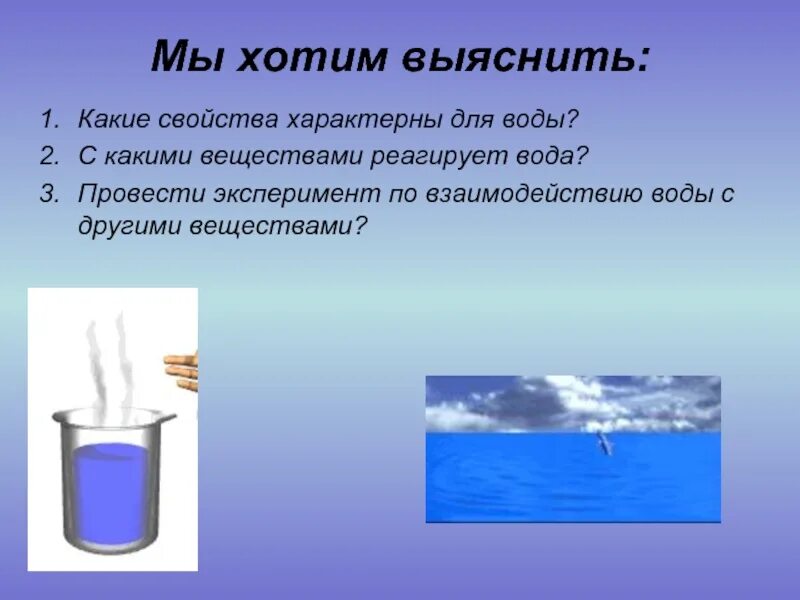 Мы хотим выяснить:

1. Какие свойства характерны для воды?
2. С какими веществами реагирует вода?
3. Провести эксперимент по взаимодействию воды с другими веществами?